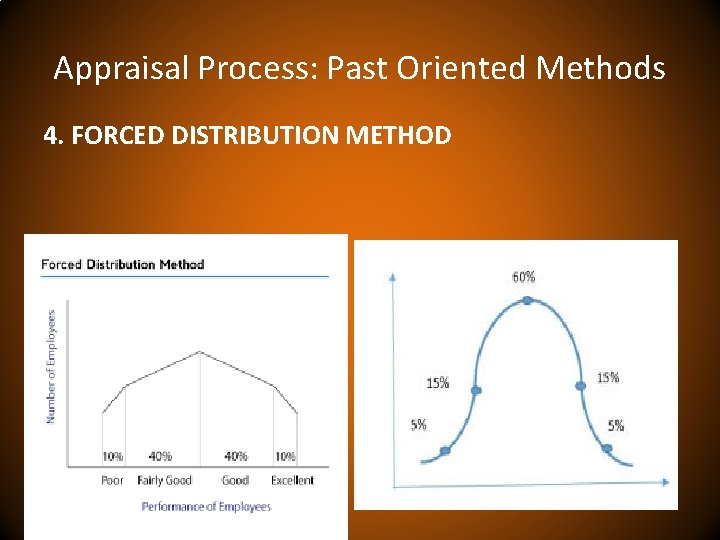 Appraisal Process: Past Oriented Methods

4. FORCED DISTRIBUTION METHOD

Forced Distribution Method

Number of Employees

10%
40%
40%
10%

Poor
Fairly Good
Good
Excellent

Performance of Employees

60%
15%
15%
5%
5%